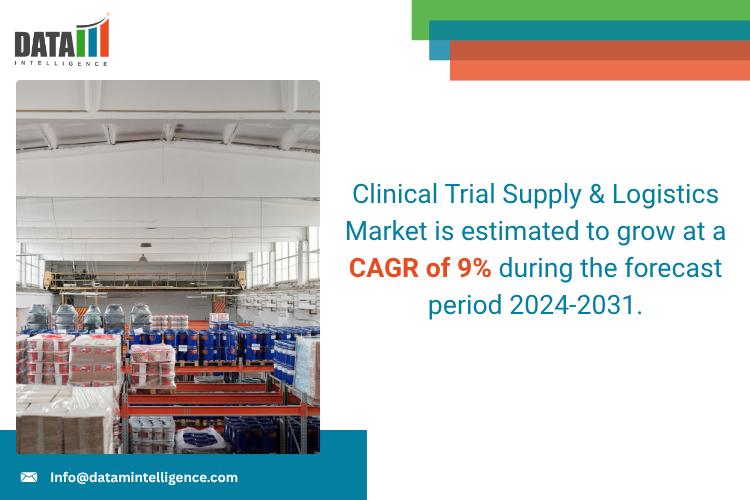 DATA
INTELLIGENCE

Clinical Trial Supply & Logistics Market is estimated to grow at a CAGR of 9% during the forecast period 2024-2031.

Info@datamintelligence.com